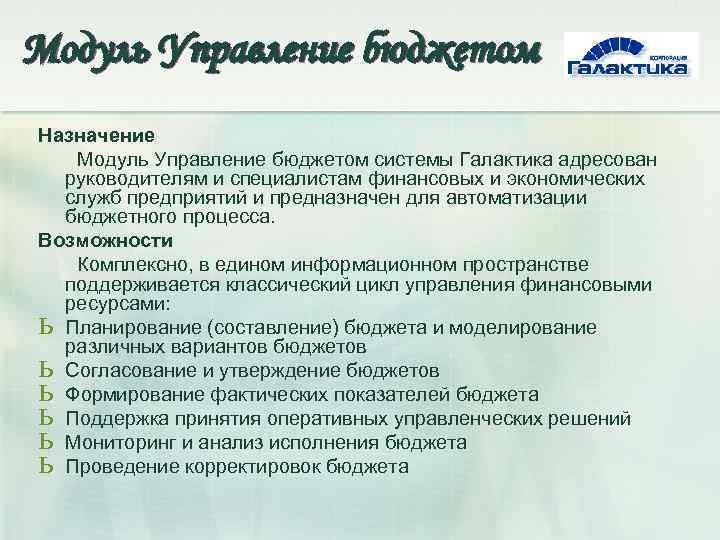 Модуль Управление бюджетом

КОРПОРАЦИЯ
Галактика

Назначение

Модуль Управление бюджетом системы Галактика адресован руководителям и специалистам финансовых и экономических служб предприятий и предназначен для автоматизации бюджетного процесса.

Возможности

Комплексно, в едином информационном пространстве поддерживается классический цикл управления финансовыми ресурсами:

Ь Планирование (составление) бюджета и моделирование различных вариантов бюджетов
Ь Согласование и утверждение бюджетов
Ь Формирование фактических показателей бюджета
Ь Поддержка принятия оперативных управленческих решений
Ь Мониторинг и анализ исполнения бюджета
Ь Проведение корректировок бюджета